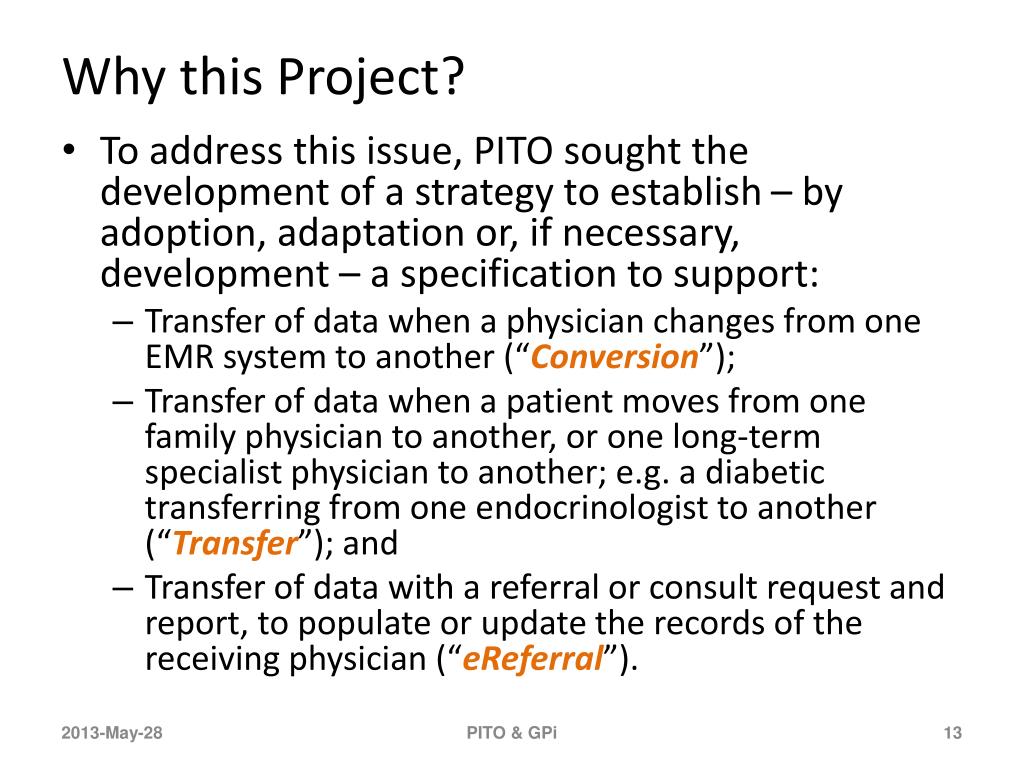 Why this Project?

• To address this issue, PITO sought the development of a strategy to establish – by adoption, adaptation or, if necessary, development – a specification to support:
– Transfer of data when a physician changes from one EMR system to another (“Conversion”);
– Transfer of data when a patient moves from one family physician to another, or one long-term specialist physician to another; e.g. a diabetic transferring from one endocrinologist to another (“Transfer”); and
– Transfer of data with a referral or consult request and report, to populate or update the records of the receiving physician (“eReferral”).

2013-May-28
PITO & GPi
13